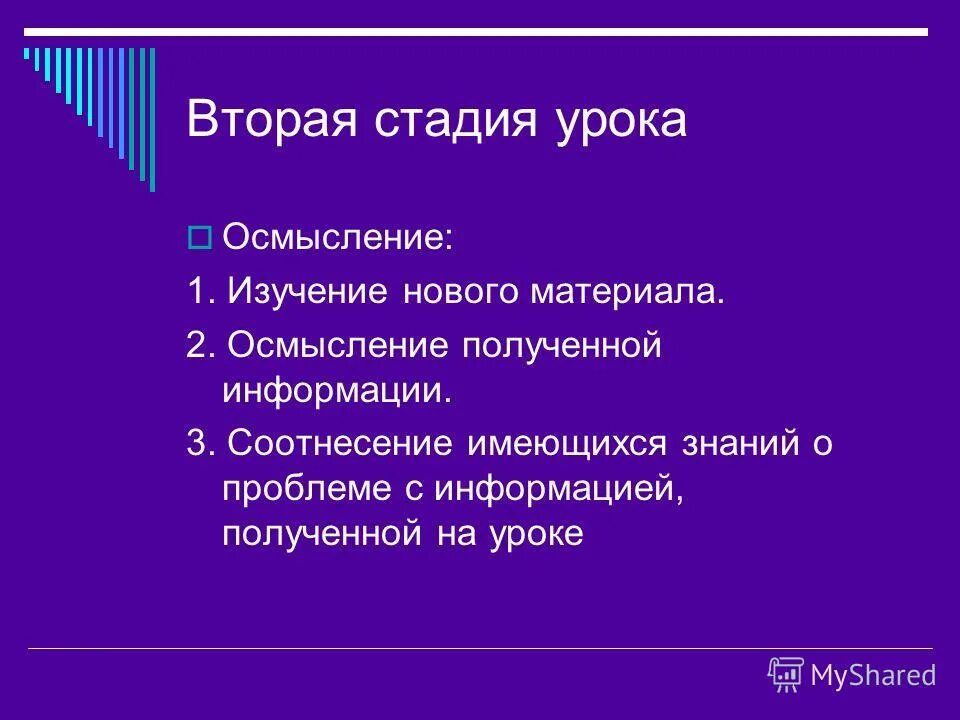 Вторая стадия урока

Осмысление:

1. Изучение нового материала.

2. Осмысление полученной информации.

3. Соотнесение имеющихся знаний о проблеме с информацией, полученной на уроке

MyShared